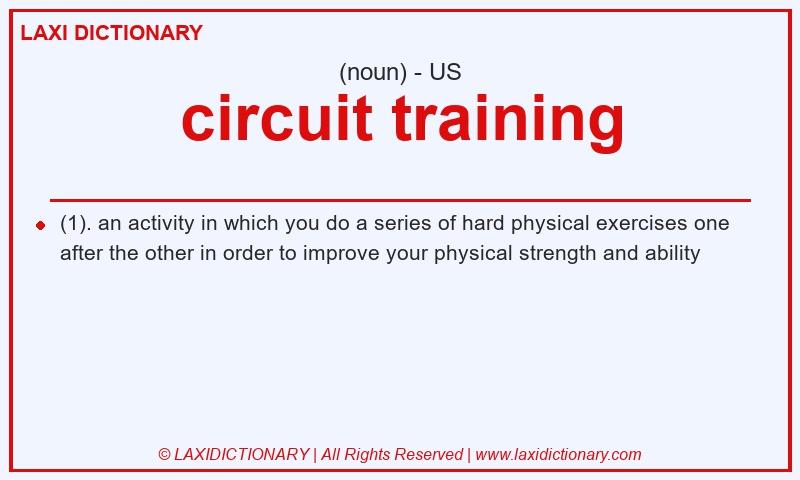 LAXI DICTIONARY

(noun) - US

circuit training

(1). an activity in which you do a series of hard physical exercises one after the other in order to improve your physical strength and ability

© LAXIDICTIONARY | All Rights Reserved | www.laxidictionary.com